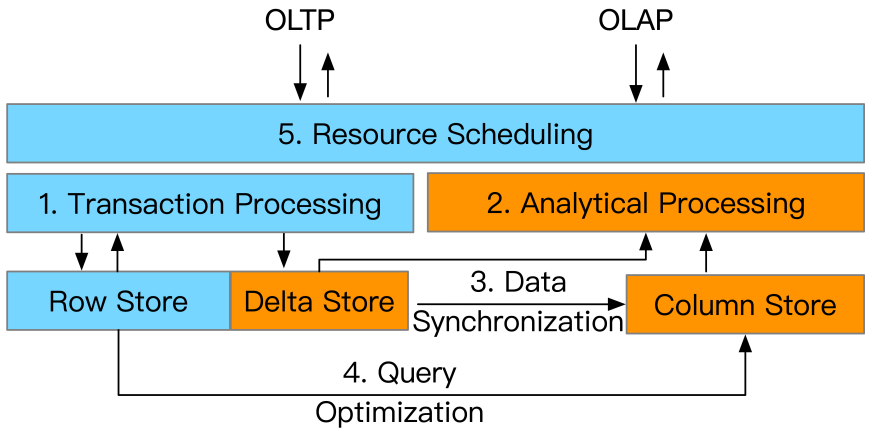 OLTP

OLAP

5. Resource Scheduling

1. Transaction Processing

2. Analytical Processing

Row Store

Delta Store

3. Data Synchronization

Column Store

4. Query Optimization